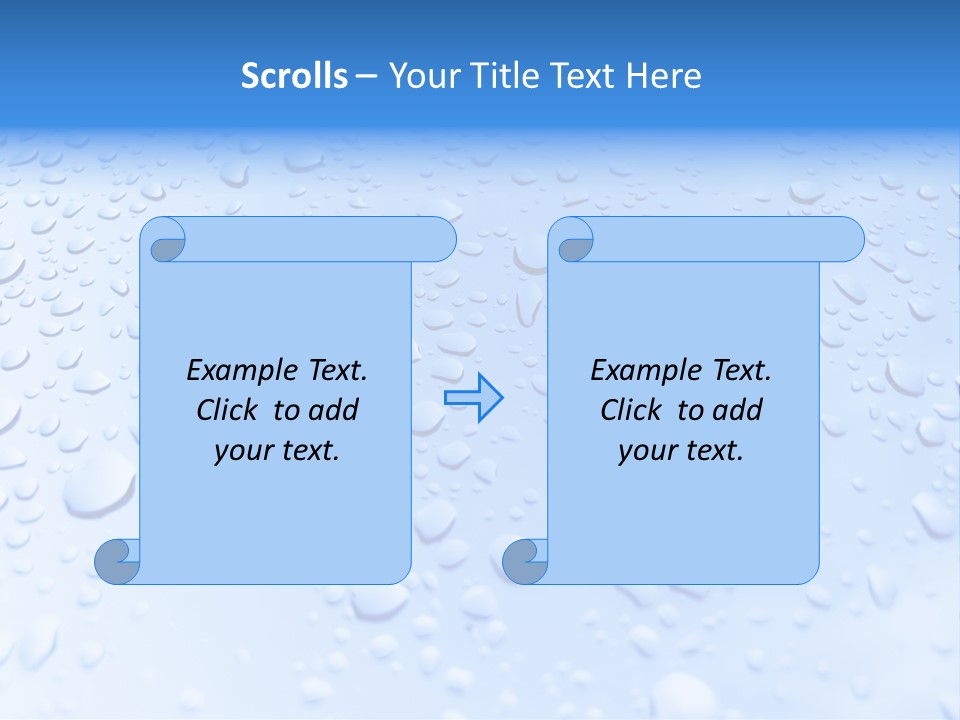 Scrolls – Your Title Text Here

Example Text. Click to add your text.

Example Text. Click to add your text.